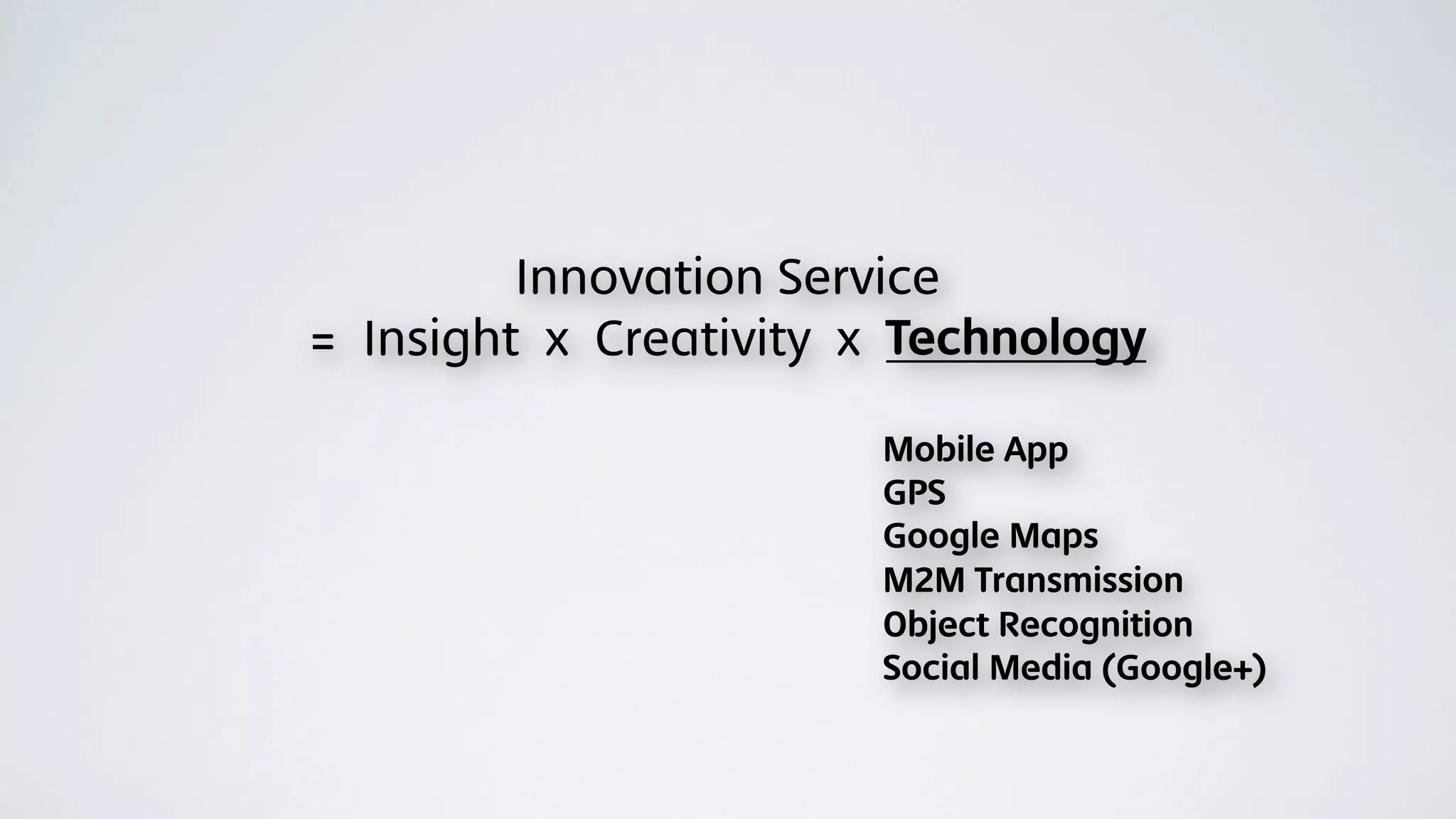 Innovation Service
= Insight x Creativity x Technology

Mobile App
GPS
Google Maps
M2M Transmission
Object Recognition
Social Media (Google+)